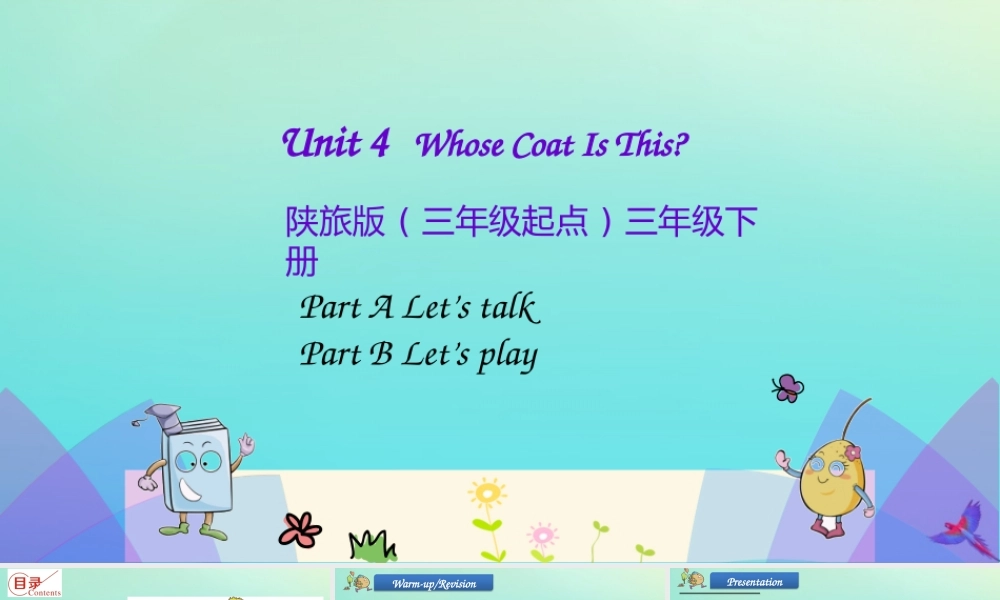 Unit 4 Whose Coat Is This?

陕旅版（三年级起点）三年级下册

Part A Let's talk
Part B Let's play

目录
Contents

Warm-up/Revision

Presentation